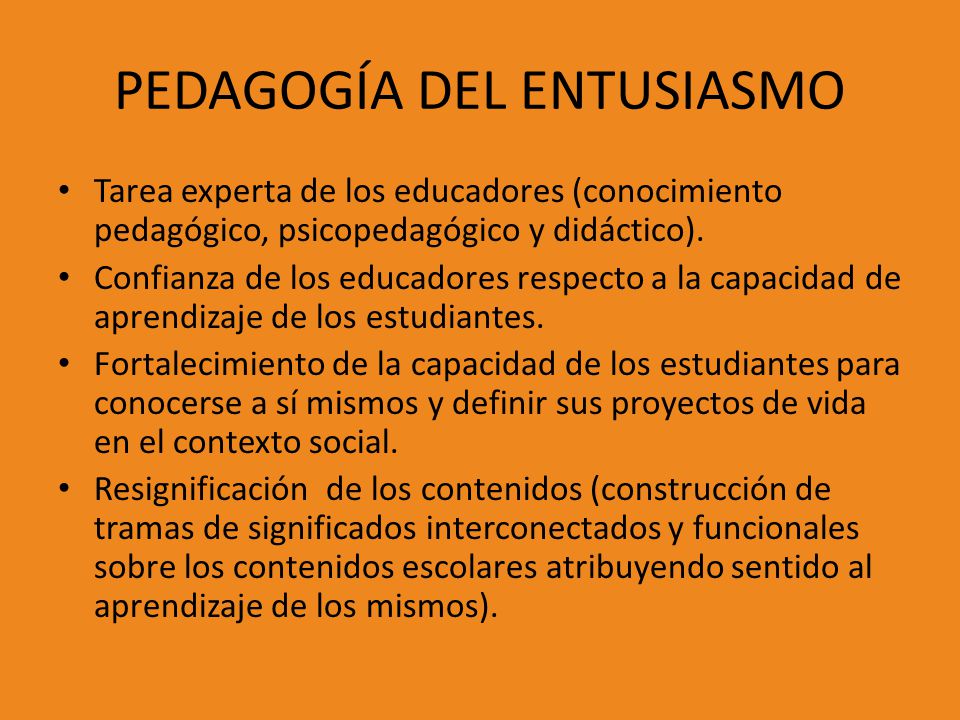 PEDAGOGÍA DEL ENTUSIASMO

• Tarea experta de los educadores (conocimiento pedagógico, psicopedagógico y didáctico).
• Confianza de los educadores respecto a la capacidad de aprendizaje de los estudiantes.
• Fortalecimiento de la capacidad de los estudiantes para conocerse a sí mismos y definir sus proyectos de vida en el contexto social.
• Resignificación de los contenidos (construcción de tramas de significados interconectados y funcionales sobre los contenidos escolares atribuyendo sentido al aprendizaje de los mismos).